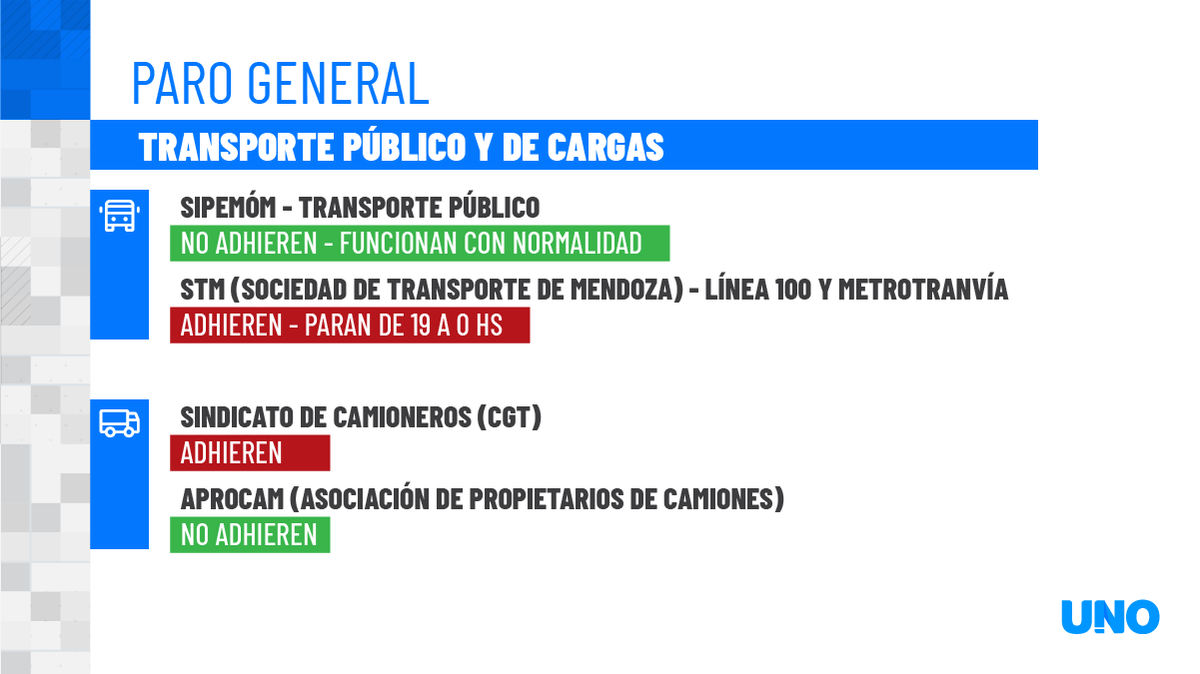 PARO GENERAL

TRANSPORTE PÚBLICO Y DE CARGAS

SIPEMÓM - TRANSPORTE PÚBLICO
NO ADHIEREN - FUNCIONAN CON NORMALIDAD

STM (SOCIEDAD DE TRANSPORTE DE MENDOZA) - LÍNEA 100 Y METROTRANVÍA
ADHIEREN - PARAN DE 19 A 0 HS

SINDICATO DE CAMIONEROS (CGT)
ADHIEREN

APROCAM (ASOCIACIÓN DE PROPIETARIOS DE CAMIONES)
NO ADHIEREN

UNO